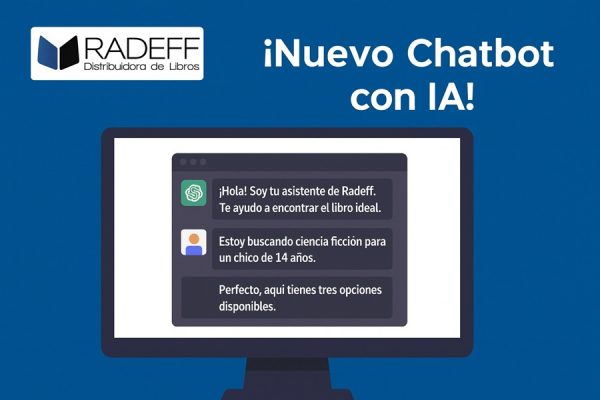 RADEFF
Distribuidora de Libros

¡Nuevo Chatbot con IA!

¡Hola! Soy tu asistente de Radeff. Te ayudo a encontrar el libro ideal.

Estoy buscando ciencia ficción para un chico de 14 años.

Perfecto, aqui tienes tres opciones disponibles.